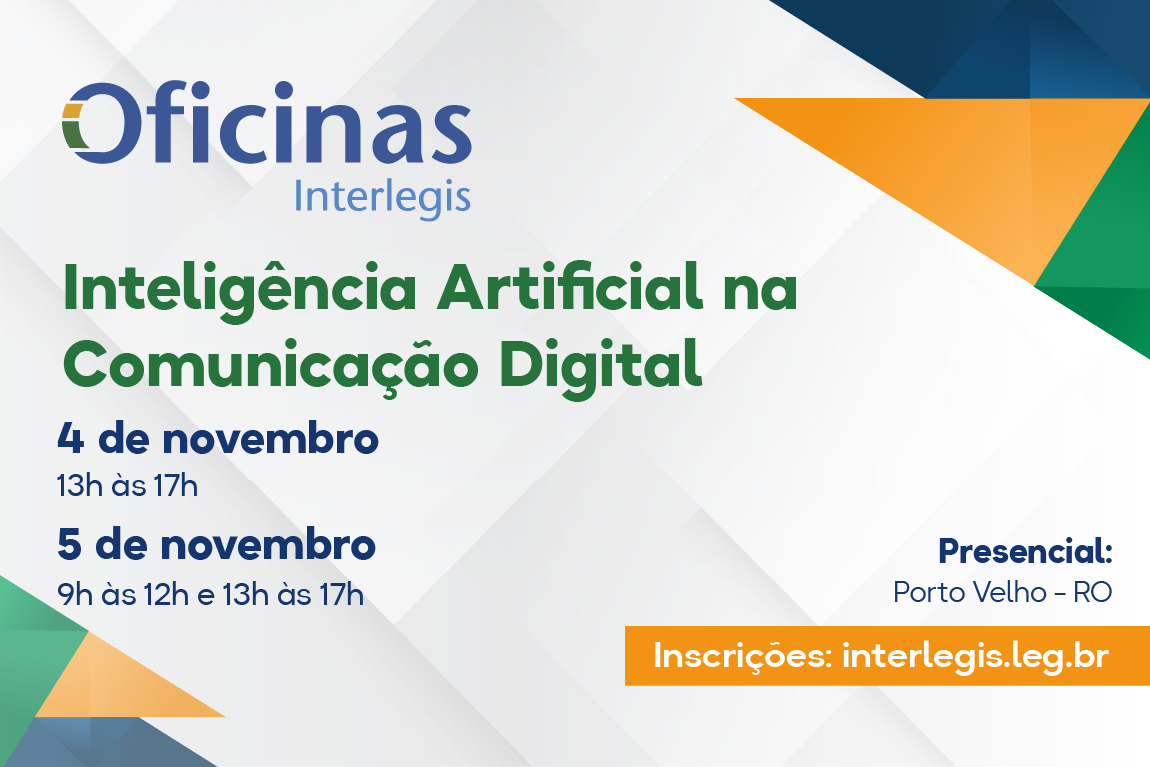 Oficinas
Interlegis

Inteligência Artificial na Comunicação Digital

4 de novembro
13h às 17h

5 de novembro
9h às 12h e 13h às 17h

Presencial:
Porto Velho - RO

Inscrições: interlegis.leg.br